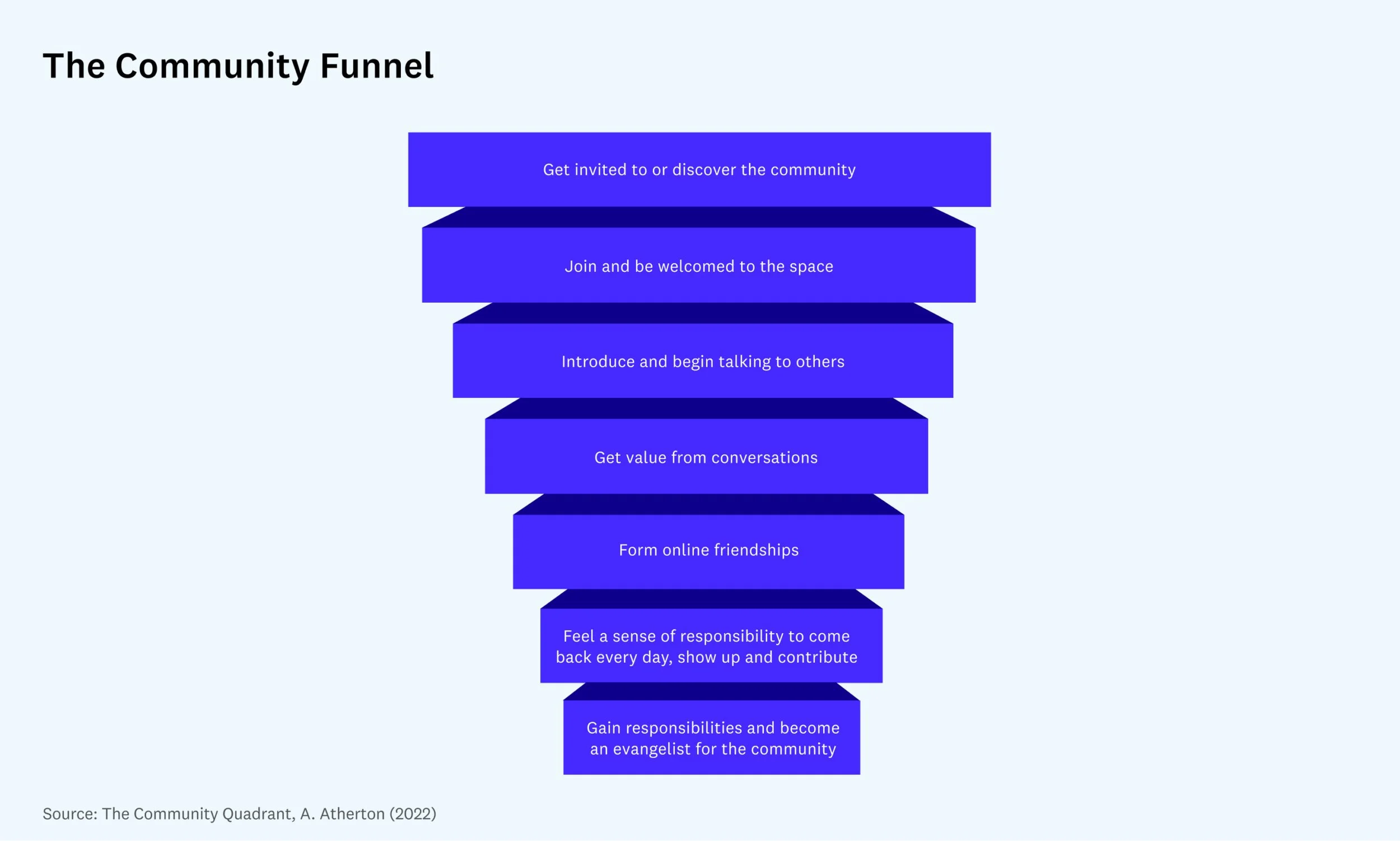 The Community Funnel

Get invited to or discover the community

Join and be welcomed to the space

Introduce and begin talking to others

Get value from conversations

Form online friendships

Feel a sense of responsibility to come back every day, show up and contribute

Gain responsibilities and become an evangelist for the community

Source: The Community Quadrant, A. Atherton (2022)